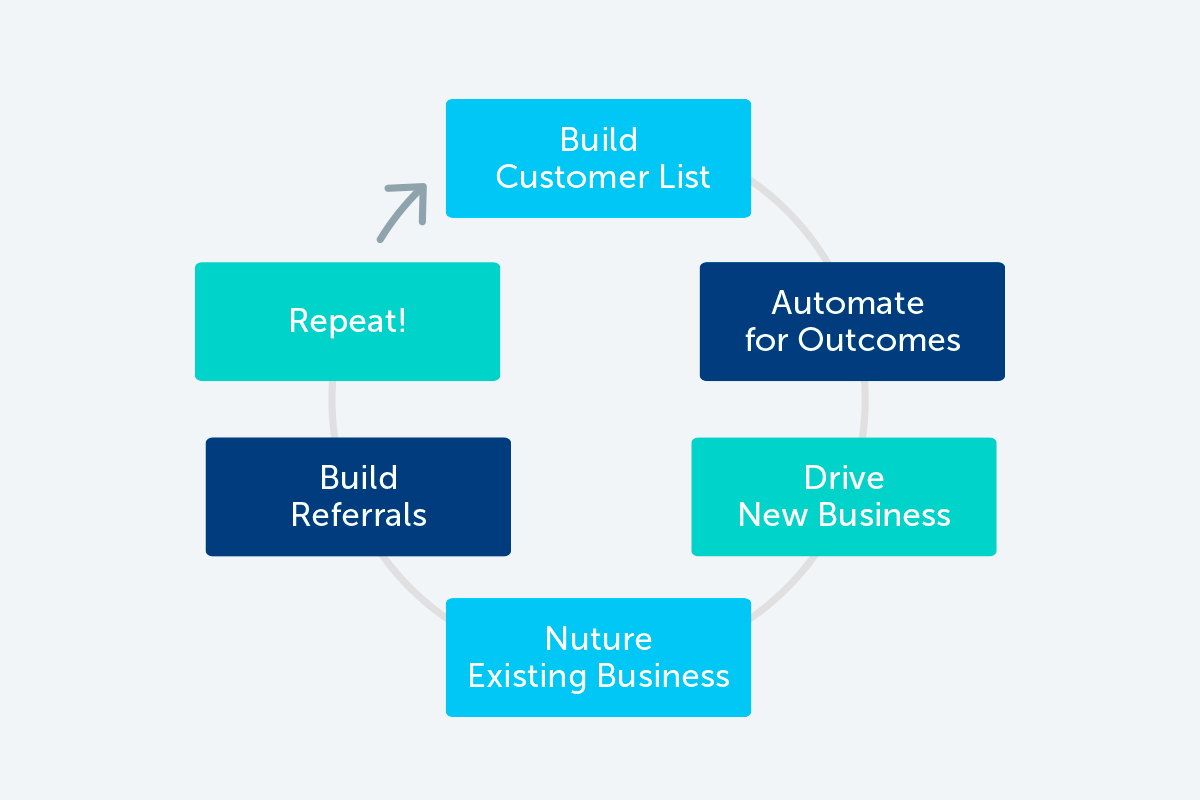 Build Customer List

Automate for Outcomes

Drive New Business

Nuture Existing Business

Build Referrals

Repeat!